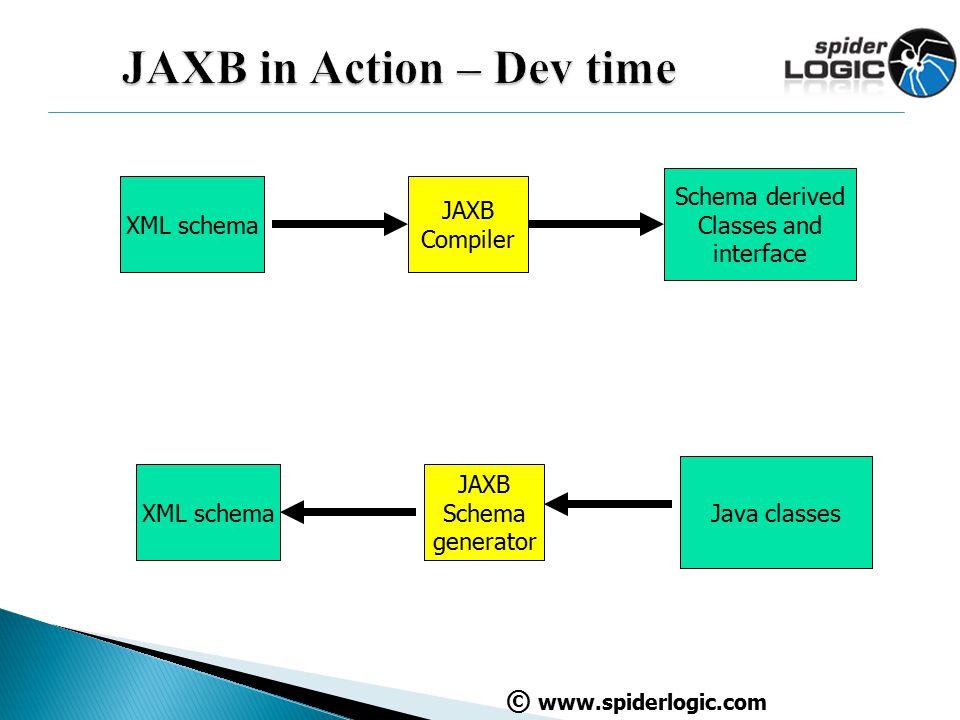 JAXB in Action – Dev time

spider LOGIC

XML schema

JAXB Compiler

Schema derived Classes and interface

XML schema

JAXB Schema generator

Java classes

© www.spiderlogic.com